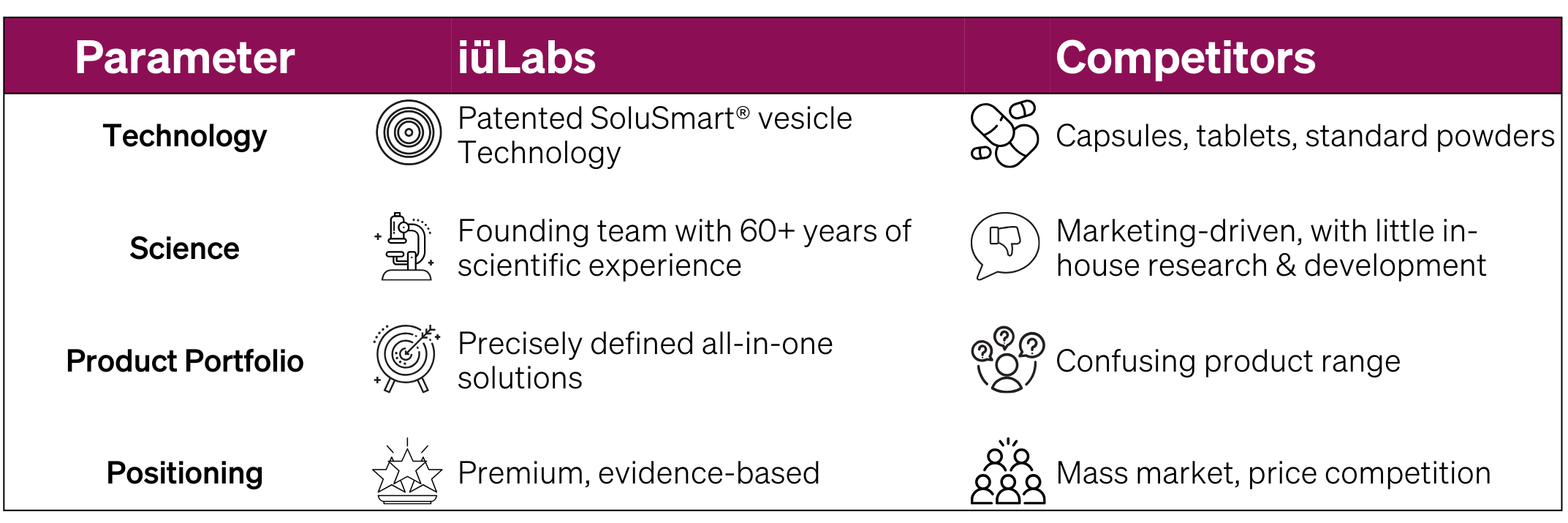 | Parameter | iüLabs | Competitors |
|---|---|---|
| Technology | Patented SoluSmart® vesicle Technology | Capsules, tablets, standard powders |
| Science | Founding team with 60+ years of scientific experience | Marketing-driven, with little in-house research & development |
| Product Portfolio | Precisely defined all-in-one solutions | Confusing product range |
| Positioning | Premium, evidence-based | Mass market, price competition |